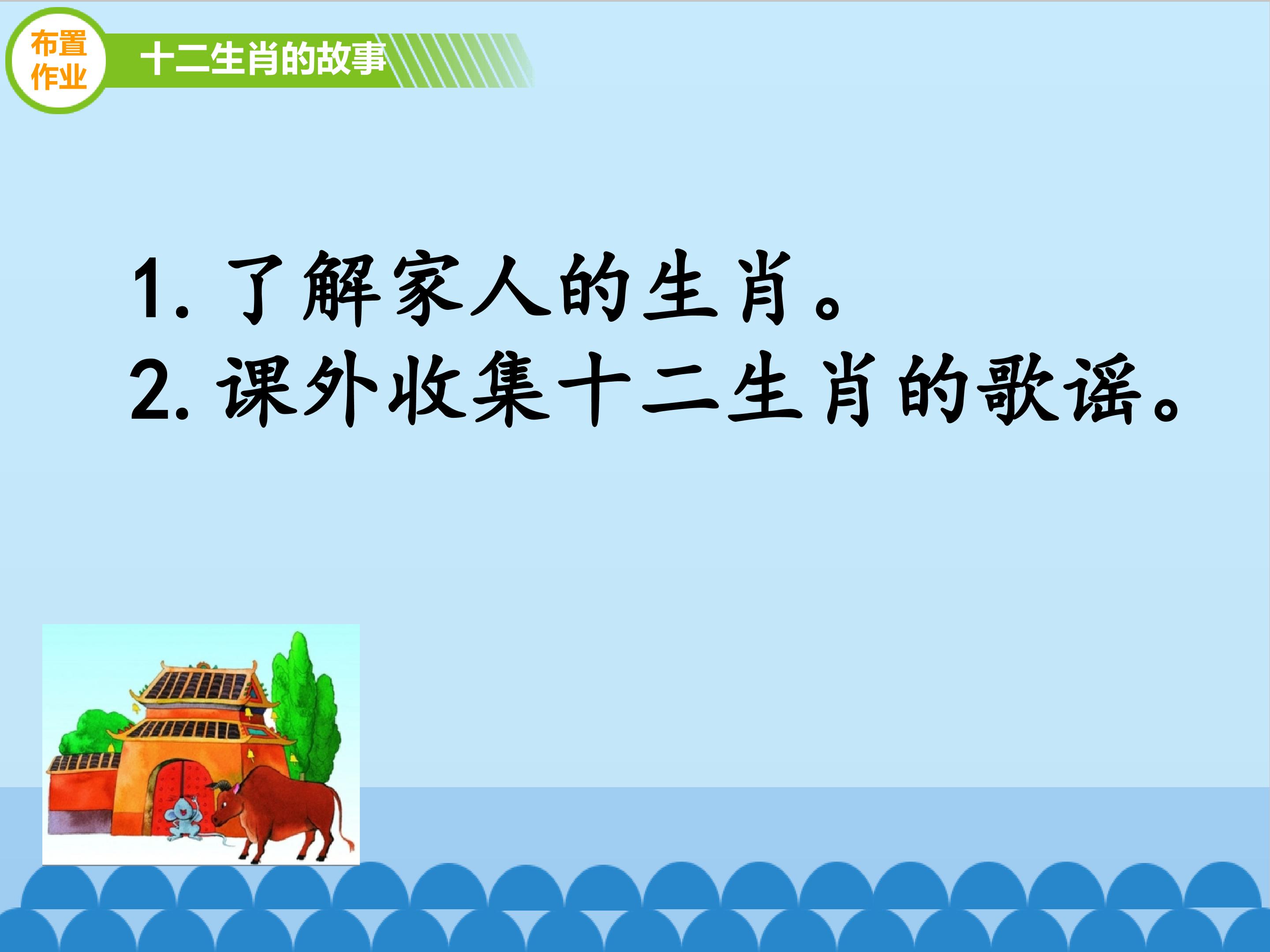 布置作业

十二生肖的故事

1. 了解家人的生肖。
2. 课外收集十二生肖的歌谣。